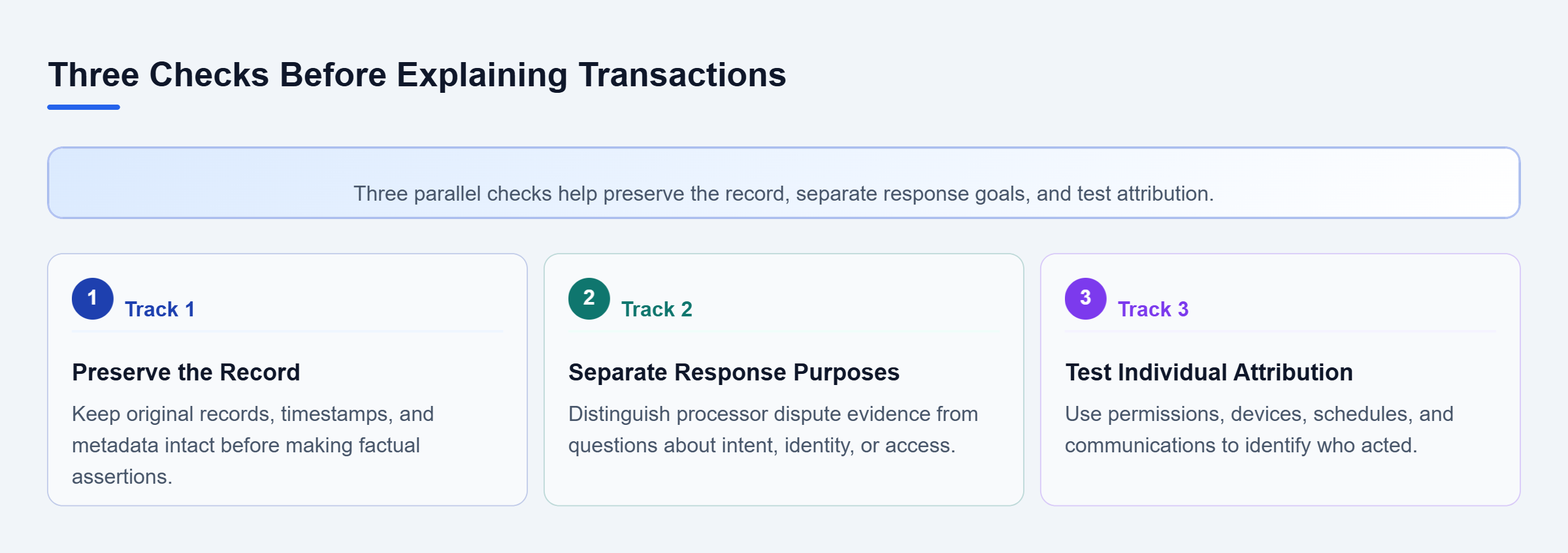 Three Checks Before Explaining Transactions

Three parallel checks help preserve the record, separate response goals, and test attribution.

1 Track 1

Preserve the Record

Keep original records, timestamps, and metadata intact before making factual assertions.

2 Track 2

Separate Response Purposes

Distinguish processor dispute evidence from questions about intent, identity, or access.

3 Track 3

Test Individual Attribution

Use permissions, devices, schedules, and communications to identify who acted.